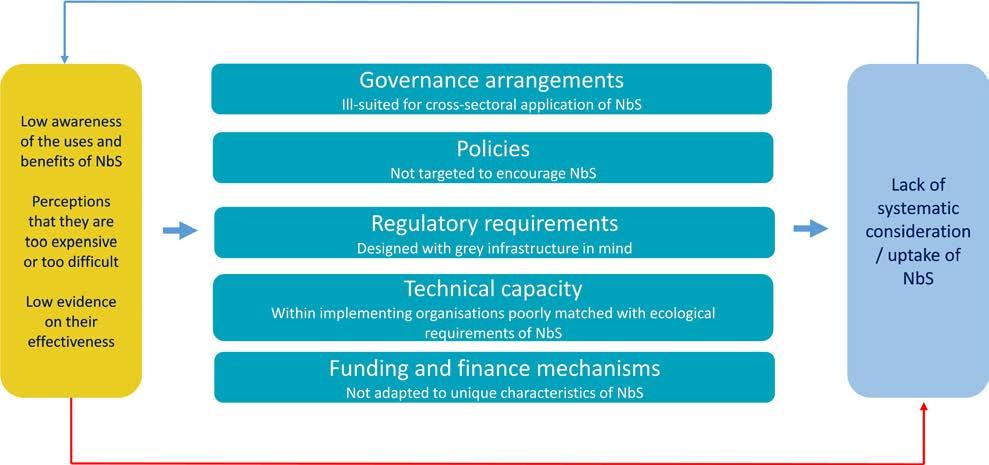 Low awareness of the uses and benefits of NbS

Perceptions that they are too expensive or too difficult

Low evidence on their effectiveness

Governance arrangements
Ill-suited for cross-sectoral application of NbS

Policies
Not targeted to encourage NbS

Regulatory requirements
Designed with grey infrastructure in mind

Technical capacity
Within implementing organisations poorly matched with ecological requirements of NbS

Funding and finance mechanisms
Not adapted to unique characteristics of NbS

Lack of systematic consideration / uptake of NbS